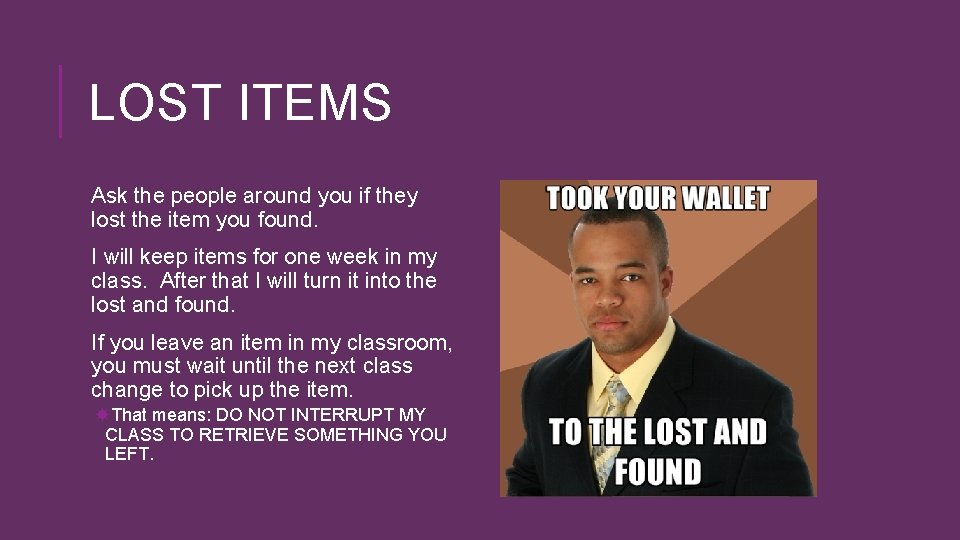 LOST ITEMS

Ask the people around you if they lost the item you found.

I will keep items for one week in my class. After that I will turn it into the lost and found.

If you leave an item in my classroom, you must wait until the next class change to pick up the item.

That means: DO NOT INTERRUPT MY CLASS TO RETRIEVE SOMETHING YOU LEFT.

TOOK YOUR WALLET

TO THE LOST AND FOUND